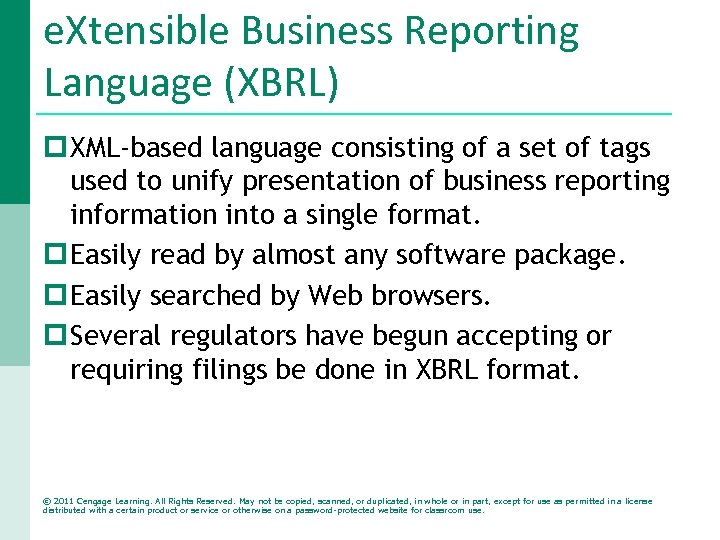 eXtensible Business Reporting Language (XBRL)

XML-based language consisting of a set of tags used to unify presentation of business reporting information into a single format.

Easily read by almost any software package.

Easily searched by Web browsers.

Several regulators have begun accepting or requiring filings be done in XBRL format.

© 2011 Cengage Learning. All Rights Reserved. May not be copied, scanned, or duplicated, in whole or in part, except for use as permitted in a license distributed with a certain product or service or otherwise on a password-protected website for classroom use.